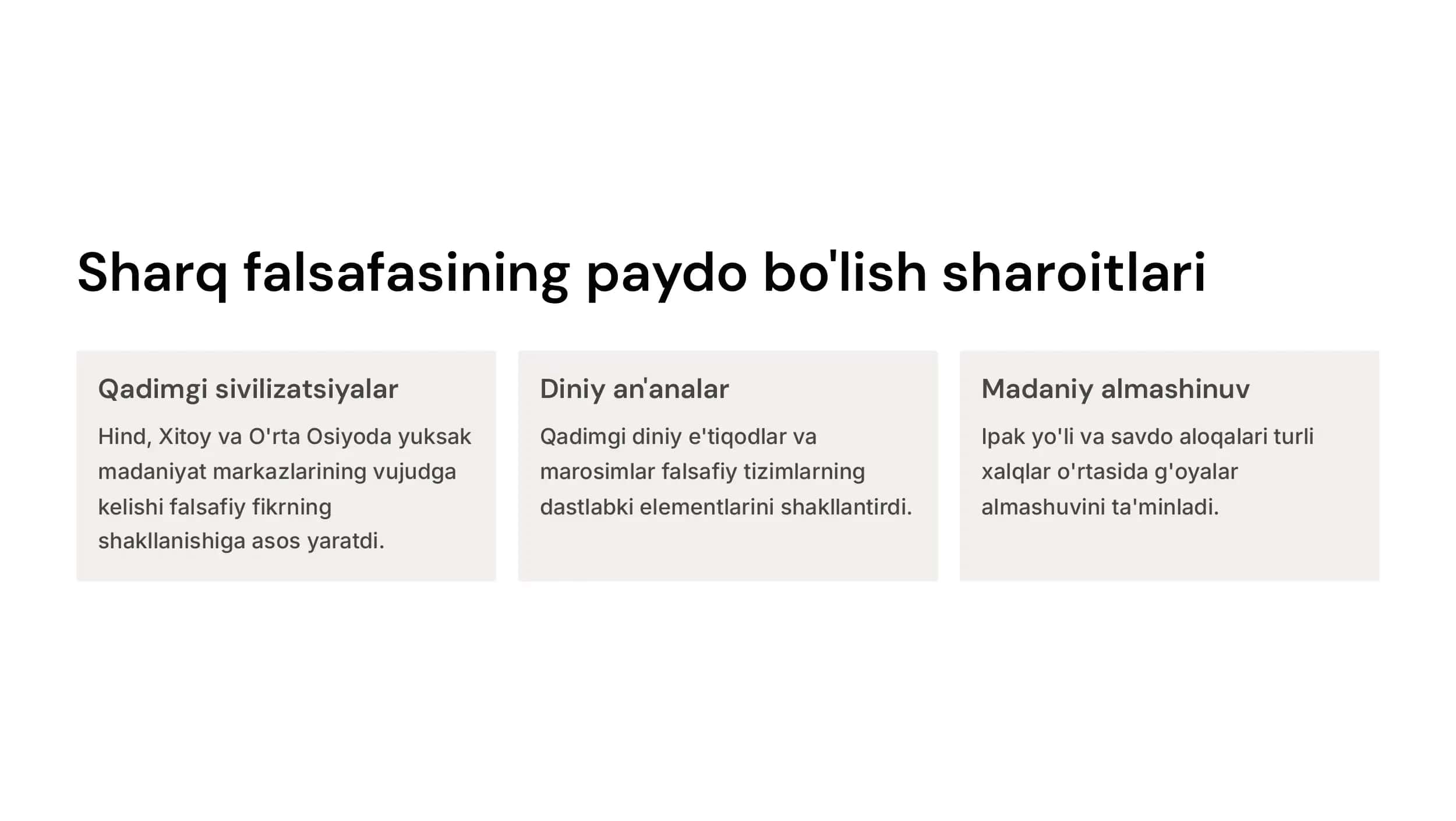 Sharq falsafasining paydo bo'lish sharoitlari

Qadimgi sivilizatsiyalar

Hind, Xitoy va O'rta Osiyoda yuksak madaniyat markazlarining vujudga kelishi falsafiy fikrning shakllanishiga asos yaratdi.

Diniy an'analar

Qadimgi diniy e'tiqodlar va marosimlar falsafiy tizimlarning dastlabki elementlarini shakllantirdi.

Madaniy almashinuv

Ipak yo'li va savdo aloqalari turli xalqlar o'rtasida g'oyalar almashuvini ta'minladi.